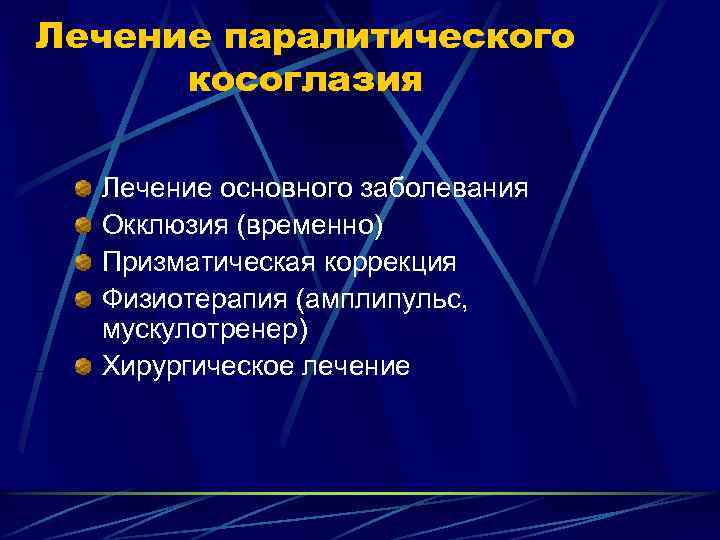 Лечение паралитического косоглазия

Лечение основного заболевания
Окклюзия (временно)
Призматическая коррекция
Физиотерапия (амплипульс, мускулотренер)
Хирургическое лечение